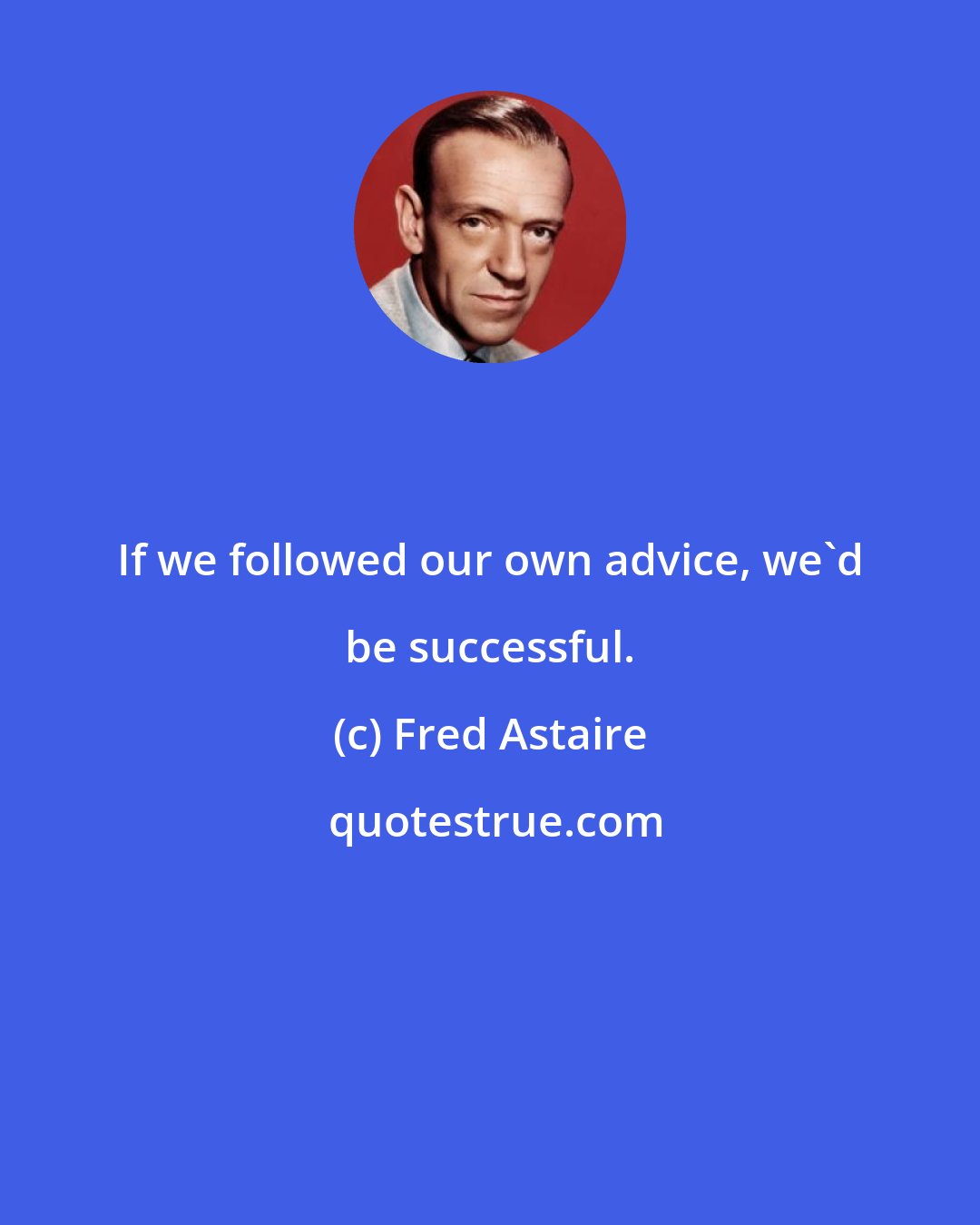 If we followed our own advice, we`d be successful.

(c) Fred Astaire

quotestrue.com